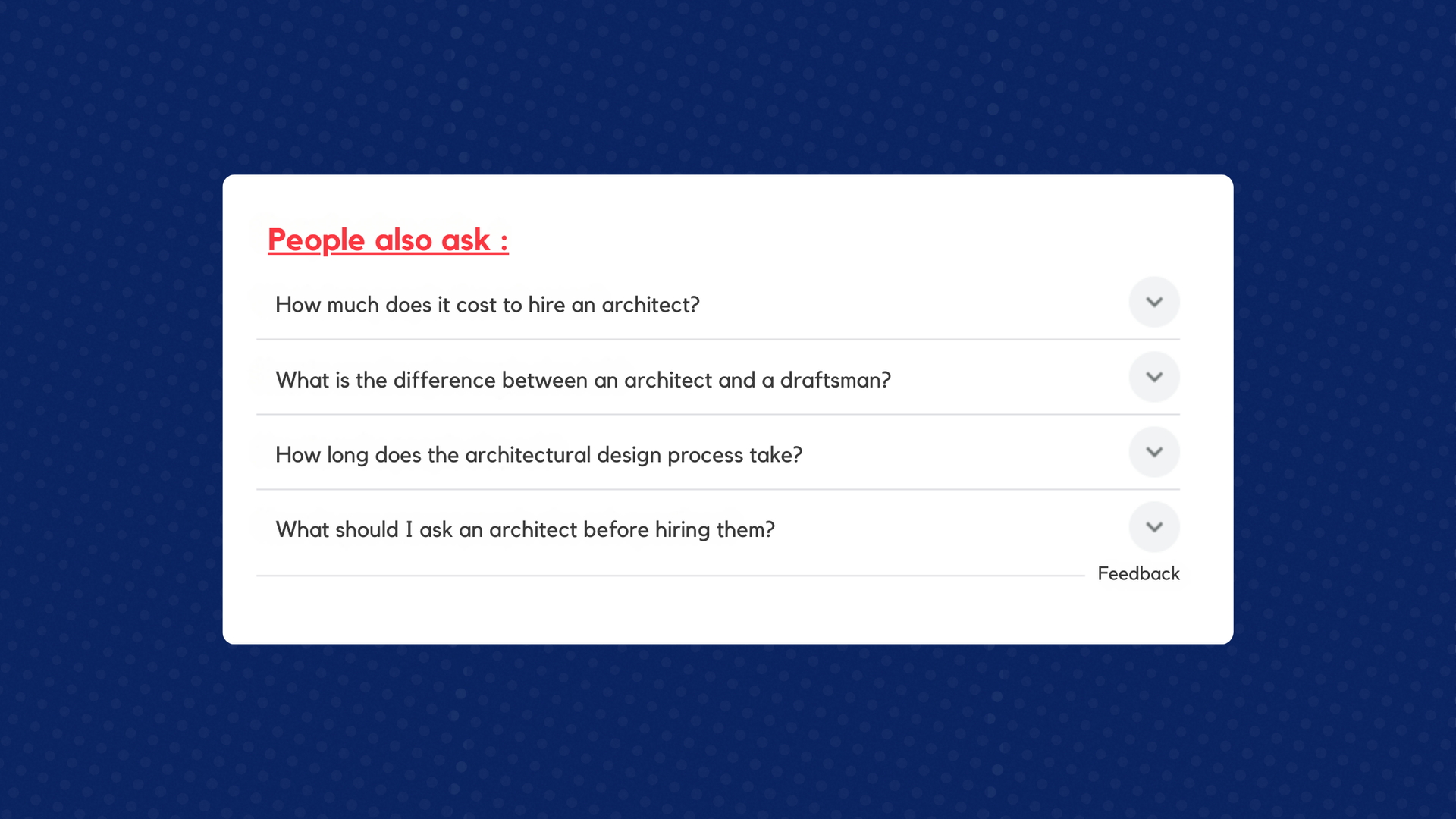 People also ask :

How much does it cost to hire an architect?

What is the difference between an architect and a draftsman?

How long does the architectural design process take?

What should I ask an architect before hiring them?

Feedback